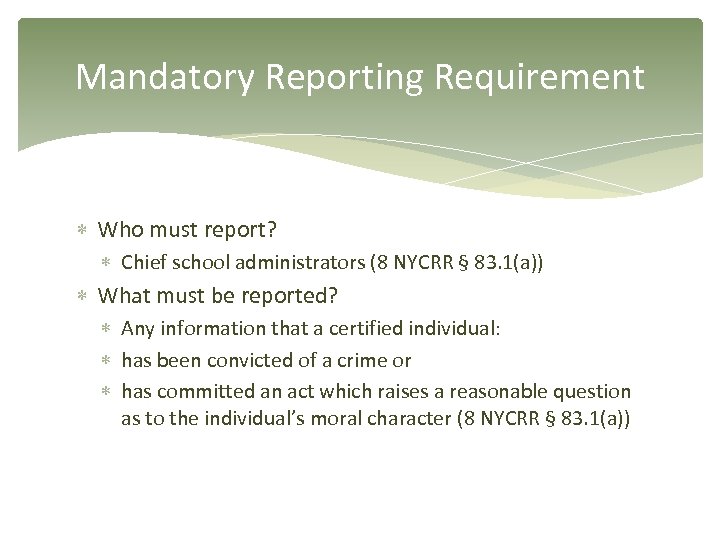 Mandatory Reporting Requirement

* Who must report?
  * Chief school administrators (8 NYCRR § 83.1(a))
* What must be reported?
  * Any information that a certified individual:
  * has been convicted of a crime or
  * has committed an act which raises a reasonable question as to the individual's moral character (8 NYCRR § 83.1(a))